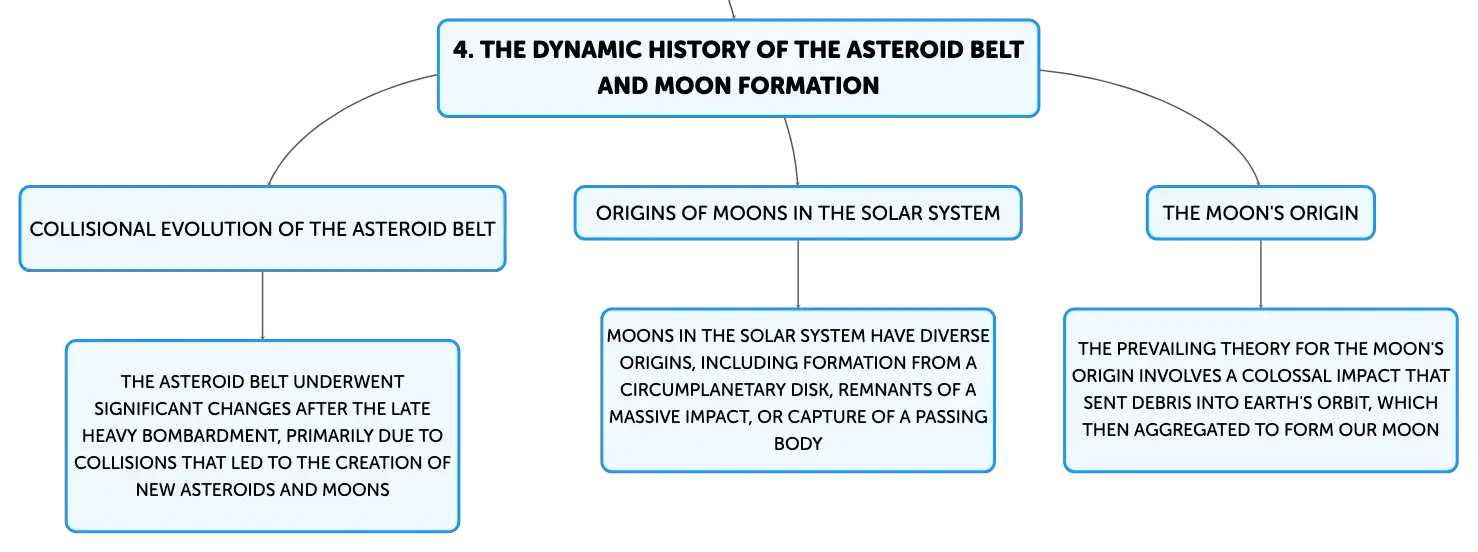 4. THE DYNAMIC HISTORY OF THE ASTEROID BELT AND MOON FORMATION

COLLISIONAL EVOLUTION OF THE ASTEROID BELT

THE ASTEROID BELT UNDERWENT SIGNIFICANT CHANGES AFTER THE LATE HEAVY BOMBARDMENT, PRIMARILY DUE TO COLLISIONS THAT LED TO THE CREATION OF NEW ASTEROIDS AND MOONS

ORIGINS OF MOONS IN THE SOLAR SYSTEM

MOONS IN THE SOLAR SYSTEM HAVE DIVERSE ORIGINS, INCLUDING FORMATION FROM A CIRCUMPLANETARY DISK, REMNANTS OF A MASSIVE IMPACT, OR CAPTURE OF A PASSING BODY

THE MOON'S ORIGIN

THE PREVAILING THEORY FOR THE MOON'S ORIGIN INVOLVES A COLOSSAL IMPACT THAT SENT DEBRIS INTO EARTH'S ORBIT, WHICH THEN AGGREGATED TO FORM OUR MOON